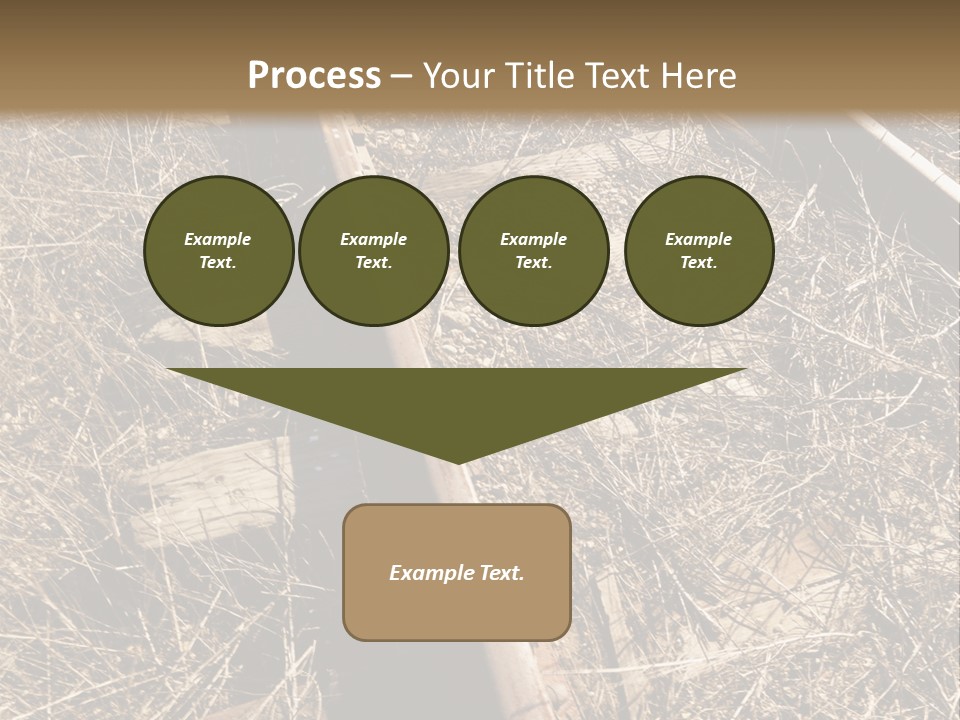 Process – Your Title Text Here

Example Text.

Example Text.

Example Text.

Example Text.

Example Text.